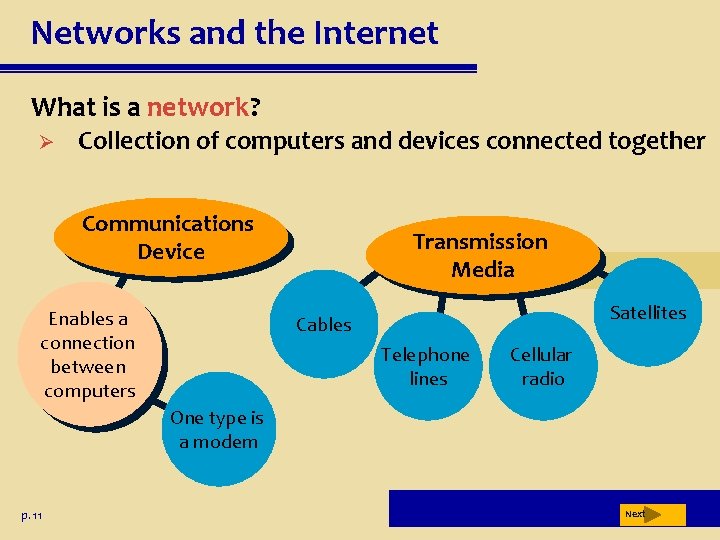 Networks and the Internet

What is a network?

➢ Collection of computers and devices connected together

Communications Device

Enables a connection between computers

One type is a modem

Transmission Media

Cables

Telephone lines

Cellular radio

Satellites

p. 11

Next